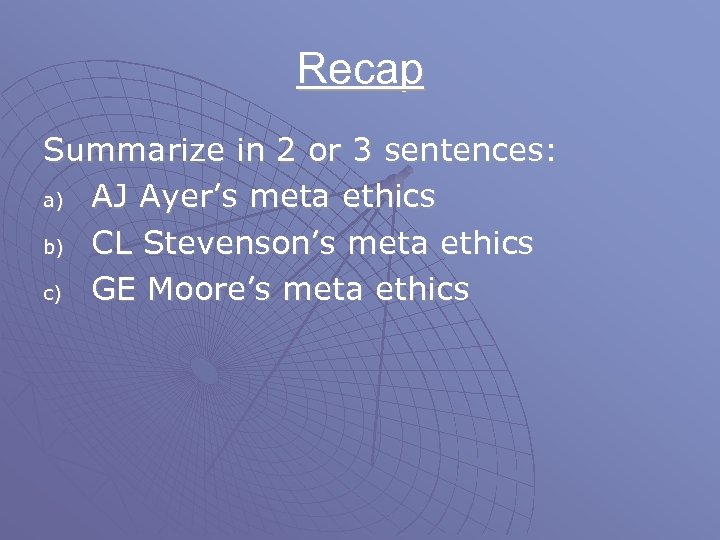 Recap

Summarize in 2 or 3 sentences:

a) AJ Ayer’s meta ethics
b) CL Stevenson’s meta ethics
c) GE Moore’s meta ethics